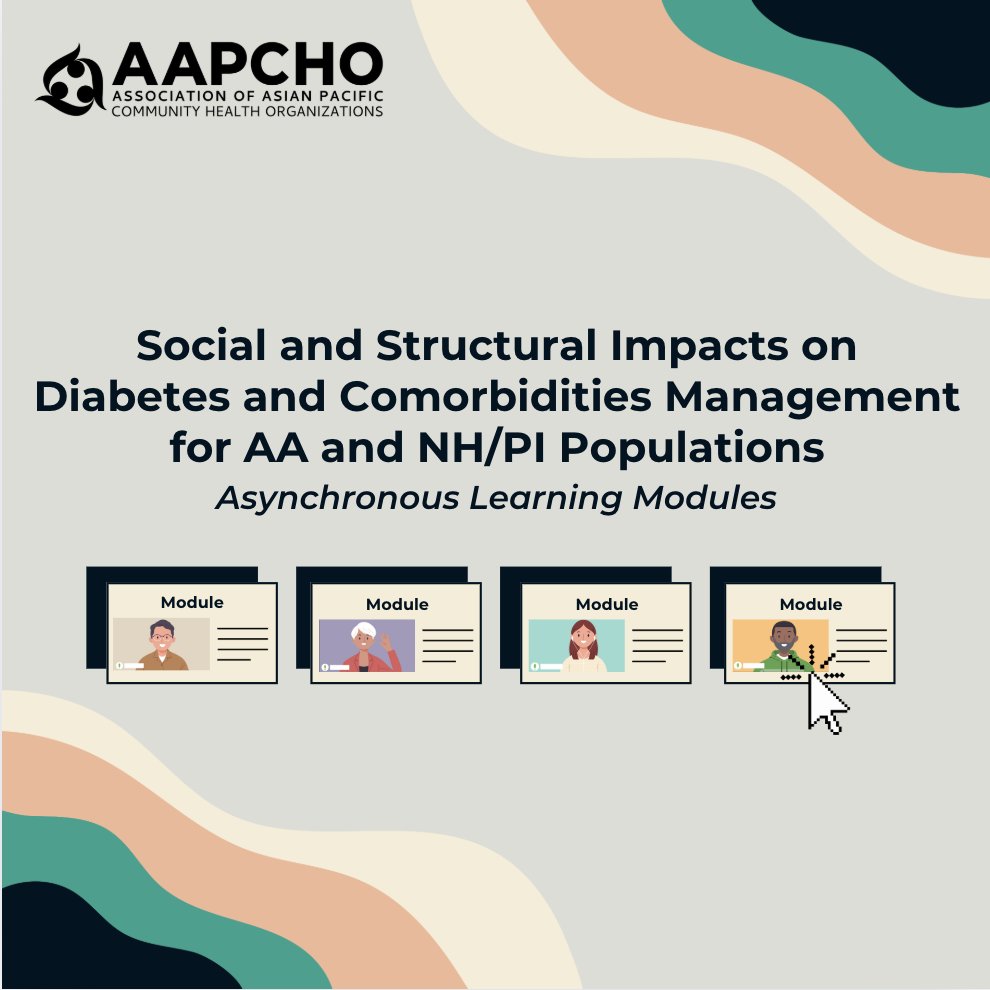 AAPCHO
ASSOCIATION OF ASIAN PACIFIC
COMMUNITY HEALTH ORGANIZATIONS

Social and Structural Impacts on Diabetes and Comorbidities Management for AA and NH/PI Populations
Asynchronous Learning Modules

Module

Module

Module

Module